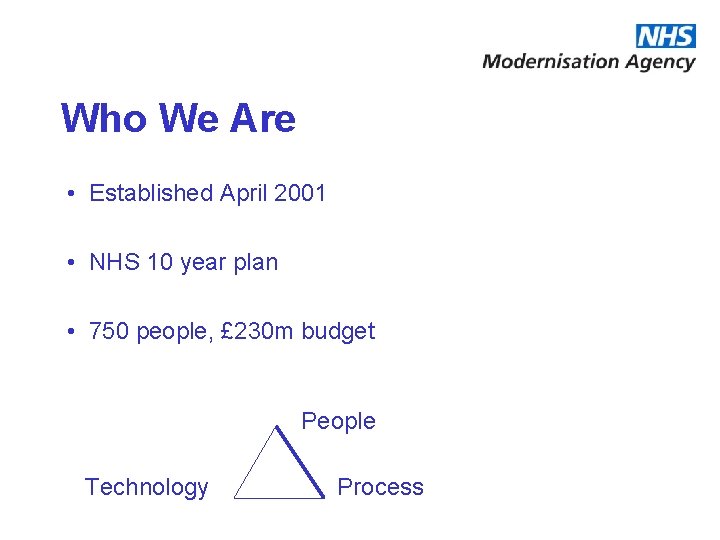 NHS
Modernisation Agency

Who We Are

• Established April 2001

• NHS 10 year plan

• 750 people, £230m budget

People

Technology

Process